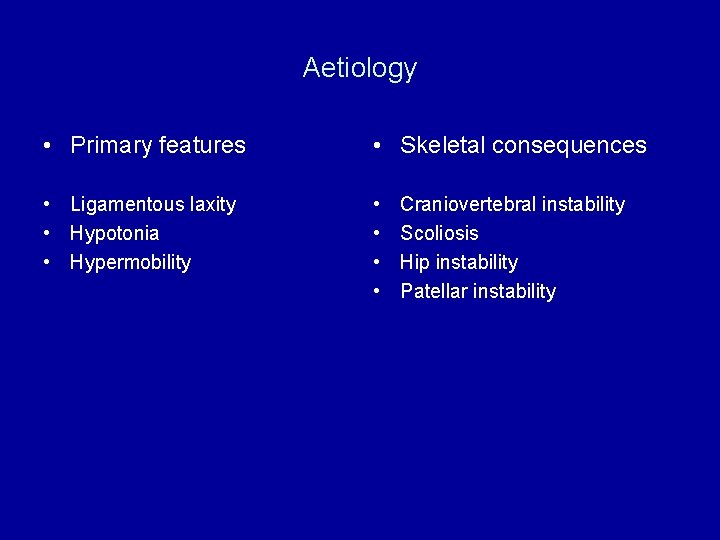 Aetiology

• Primary features

• Ligamentous laxity
• Hypotonia
• Hypermobility

• Skeletal consequences

• Craniovertebral instability
• Scoliosis
• Hip instability
• Patellar instability